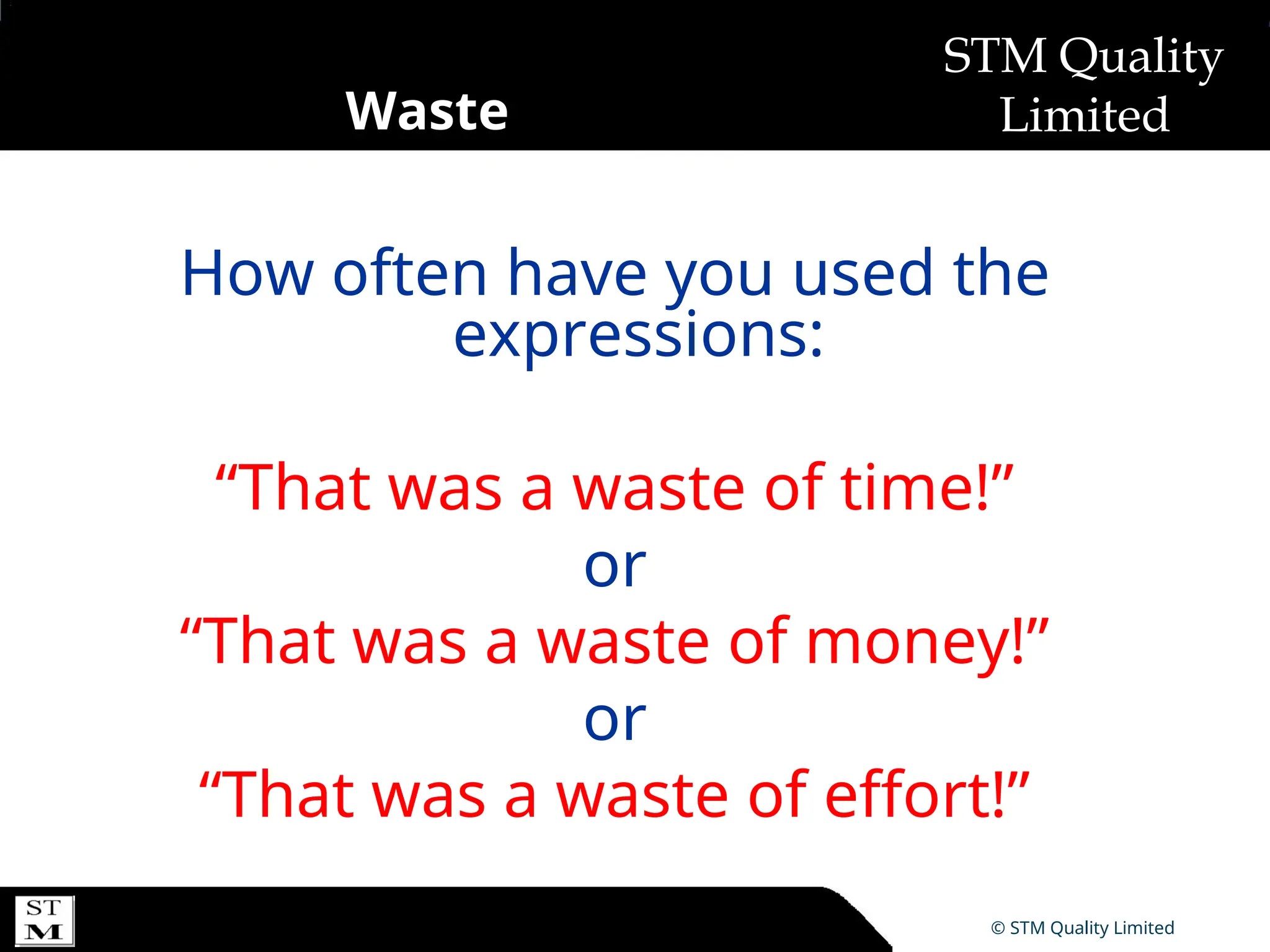 Waste

STM Quality Limited

How often have you used the expressions:

“That was a waste of time!”
or
“That was a waste of money!”
or
“That was a waste of effort!”

ST M

© STM Quality Limited